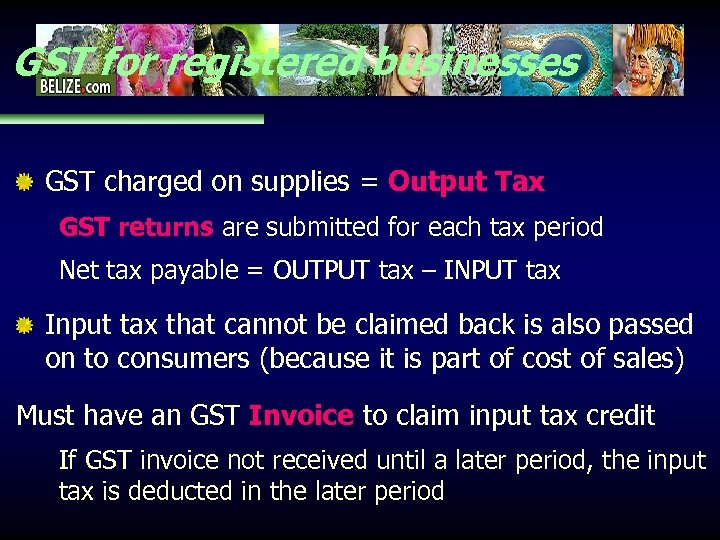 GST for registered businesses

BELIZE.com

GST charged on supplies = Output Tax

GST returns are submitted for each tax period

Net tax payable = OUTPUT tax – INPUT tax

Input tax that cannot be claimed back is also passed on to consumers (because it is part of cost of sales)

Must have an GST Invoice to claim input tax credit

If GST invoice not received until a later period, the input tax is deducted in the later period